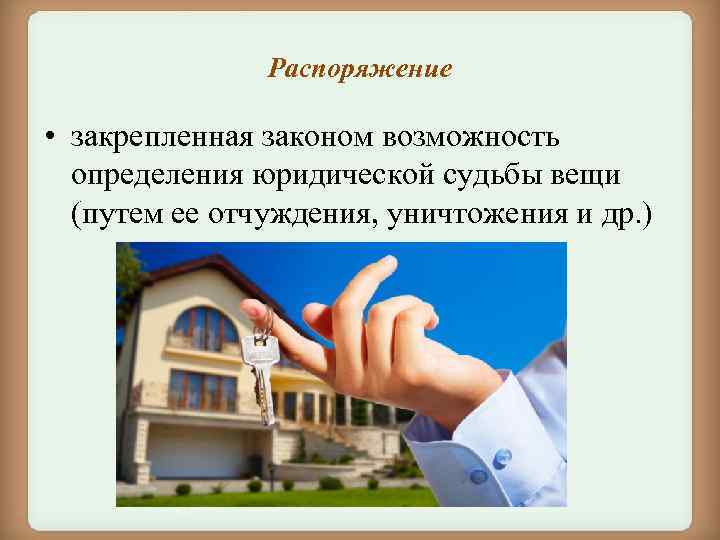 Распоряжение

• закрепленная законом возможность определения юридической судьбы вещи (путем ее отчуждения, уничтожения и др.)